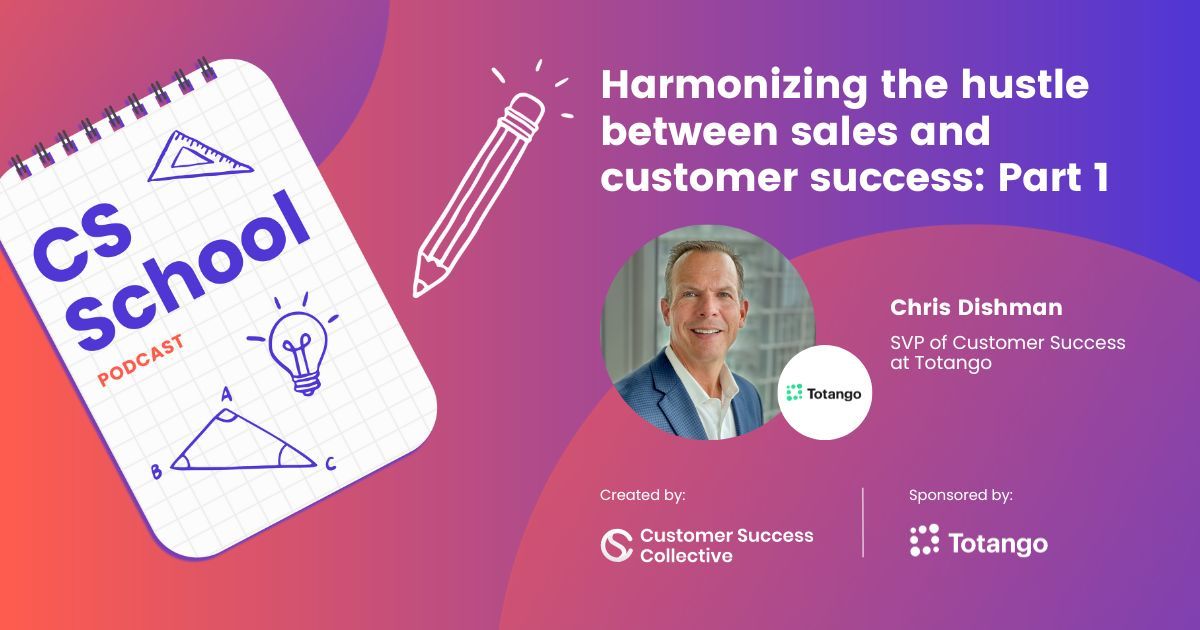 CS School
PODCAST

A
B
C

Harmonizing the hustle between sales and customer success: Part 1

Totango

Chris Dishman
SVP of Customer Success at Totango

Created by:
Customer Success Collective

Sponsored by:
Totango